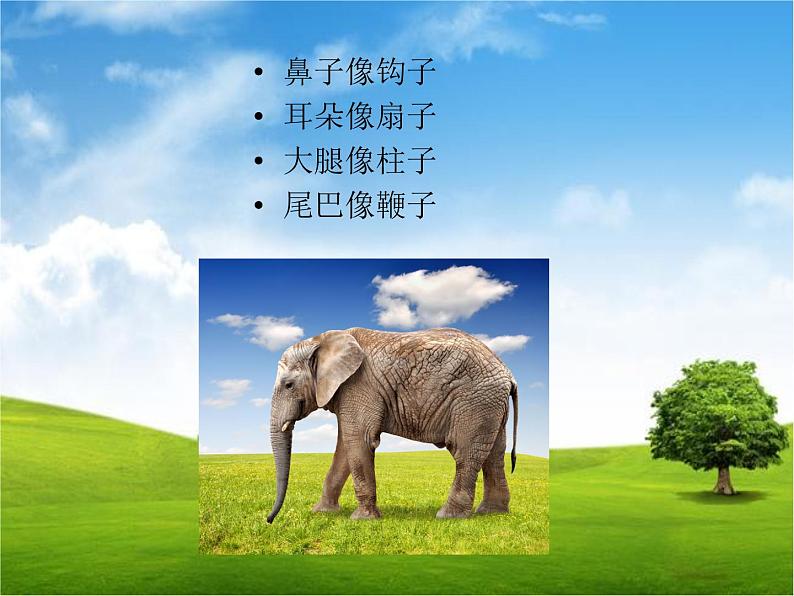 • 鼻子像钩子
• 耳朵像扇子
• 大腿像柱子
• 尾巴像鞭子